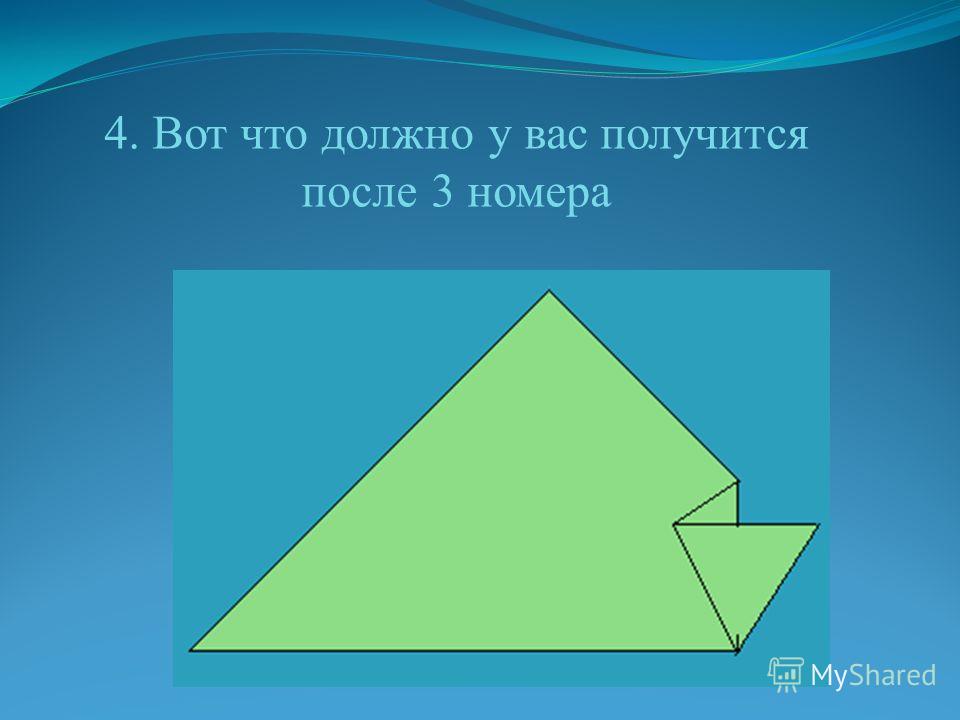 4. Вот что должно у вас получится после 3 номера

MyShared